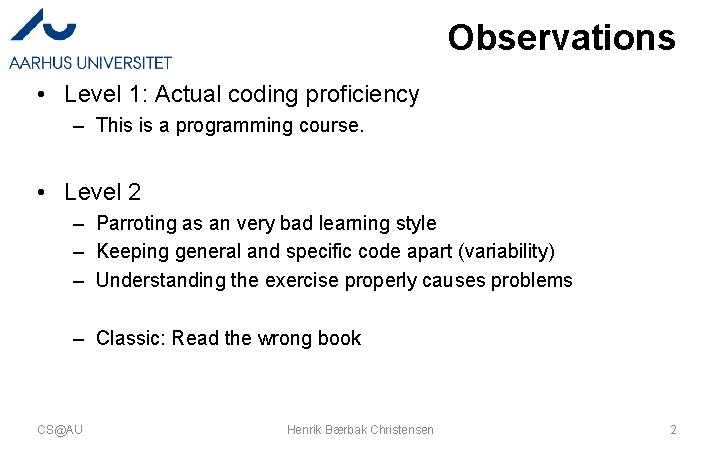 AARHUS UNIVERSITET

Observations

• Level 1: Actual coding proficiency
– This is a programming course.

• Level 2
– Parroting as an very bad learning style
– Keeping general and specific code apart (variability)
– Understanding the exercise properly causes problems

– Classic: Read the wrong book

CS@AU

Henrik Bærbak Christensen

2